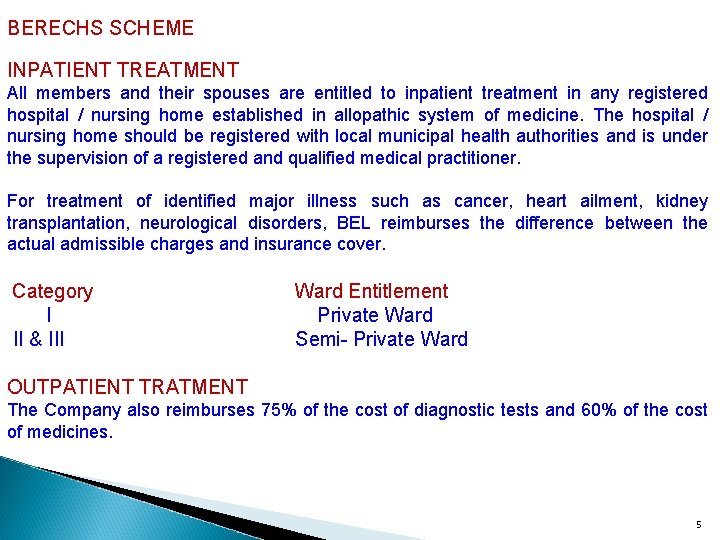 BERECHS SCHEME

INPATIENT TREATMENT
All members and their spouses are entitled to inpatient treatment in any registered hospital / nursing home established in allopathic system of medicine. The hospital / nursing home should be registered with local municipal health authorities and is under the supervision of a registered and qualified medical practitioner.

For treatment of identified major illness such as cancer, heart ailment, kidney transplantation, neurological disorders, BEL reimburses the difference between the actual admissible charges and insurance cover.

| Category | Ward Entitlement |
|---|---|
| I | Private Ward |
| II & III | Semi- Private Ward |

OUTPATIENT TRATMENT
The Company also reimburses 75% of the cost of diagnostic tests and 60% of the cost of medicines.

5